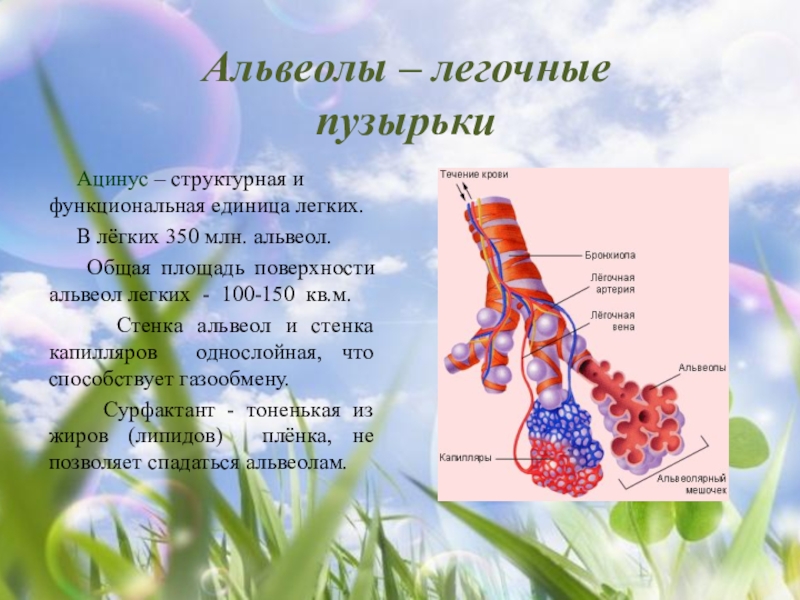 Альвеолы – легочные пузырьки

Ацинус – структурная и функциональная единица легких.

В лёгких 350 млн. альвеол.

Общая площадь поверхности альвеол легких - 100-150 кв.м.

Стенка альвеол и стенка капилляров однослойная, что способствует газообмену.

Сурфактант - тоненькая из жиров (липидов) плёнка, не позволяет спадаться альвеолам.

Течение крови
Бронхиола
Лёгочная артерия
Лёгочная вена
Альвеолы
Капилляры
Альвеолярный мешочек